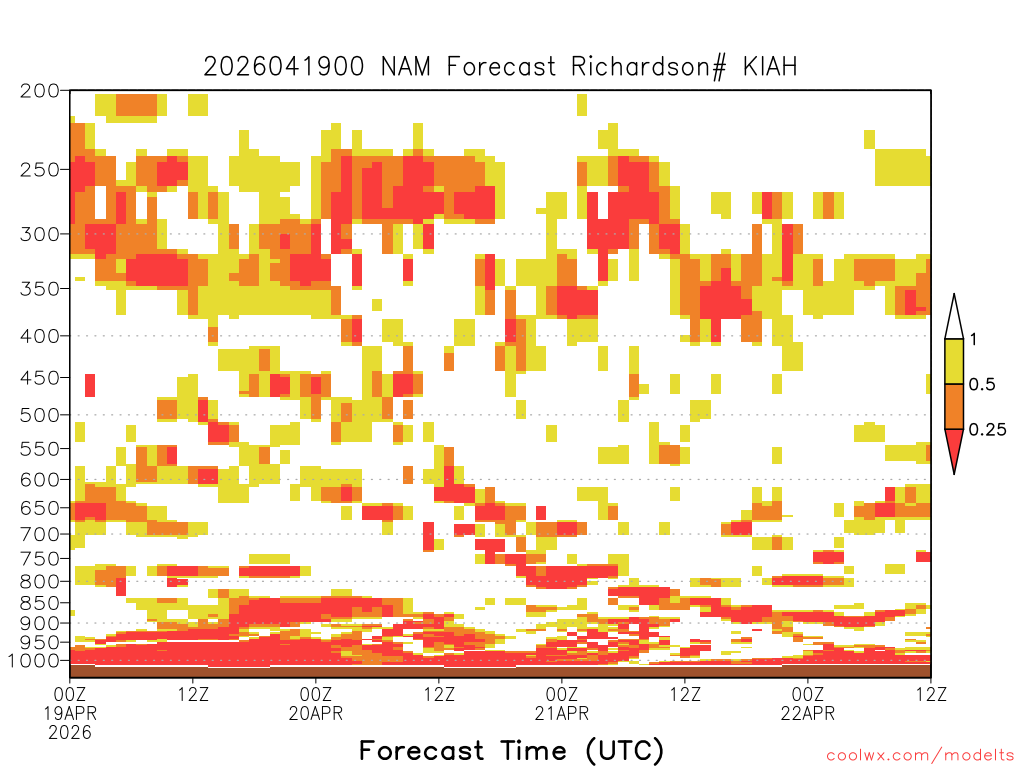 2026041900 NAM Forecast Richardson# KIAH

200
250
300
350
400
450
500
550
600
650
700
750
800
850
900
950
1000

1
0.5
0.25

00Z 19APR 2026
12Z
00Z 20APR
12Z
00Z 21APR
12Z
00Z 22APR
12Z

Forecast Time (UTC)

coolwx.com/modelts